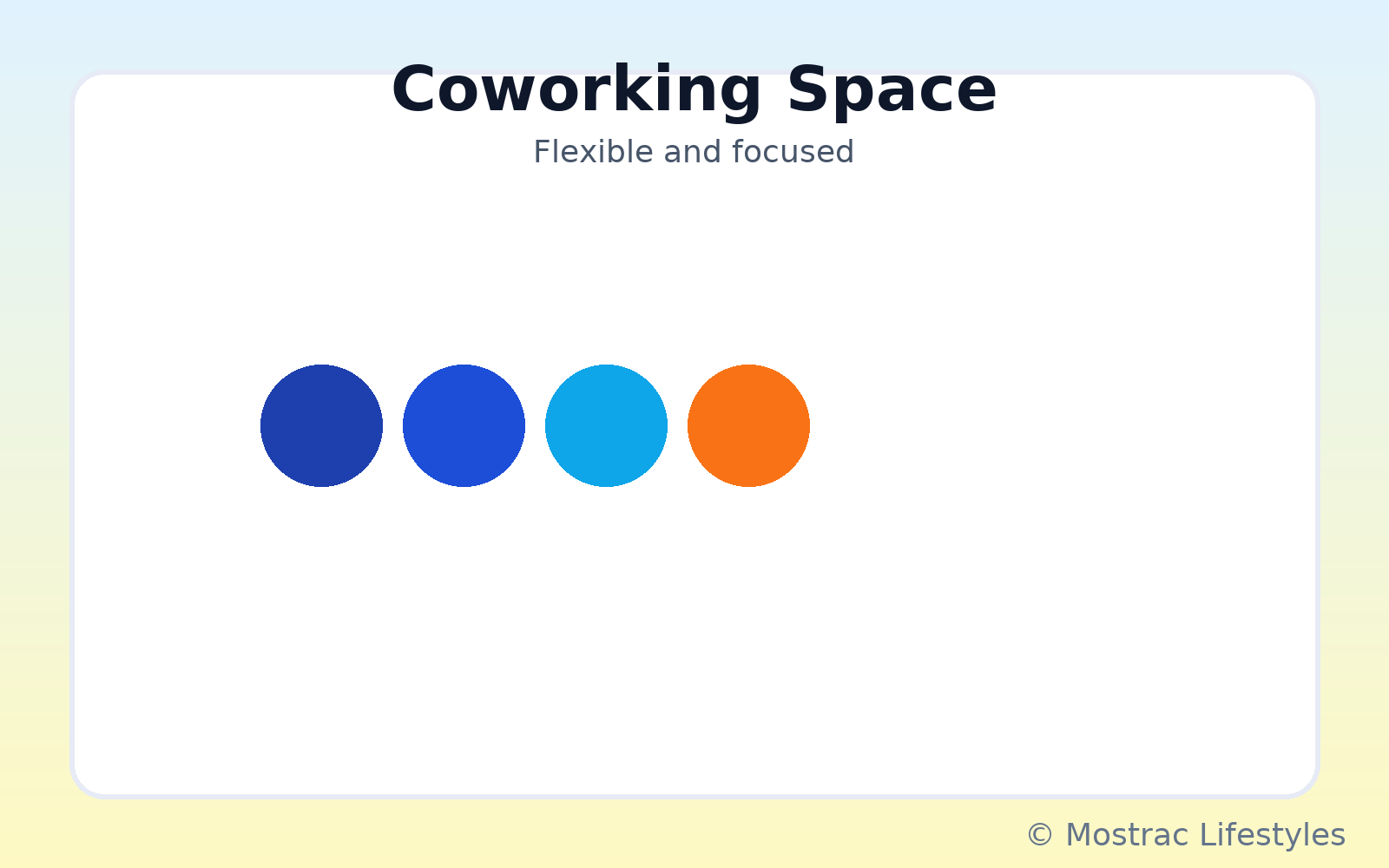 Coworking Space

Flexible and focused

© Mostrac Lifestyles